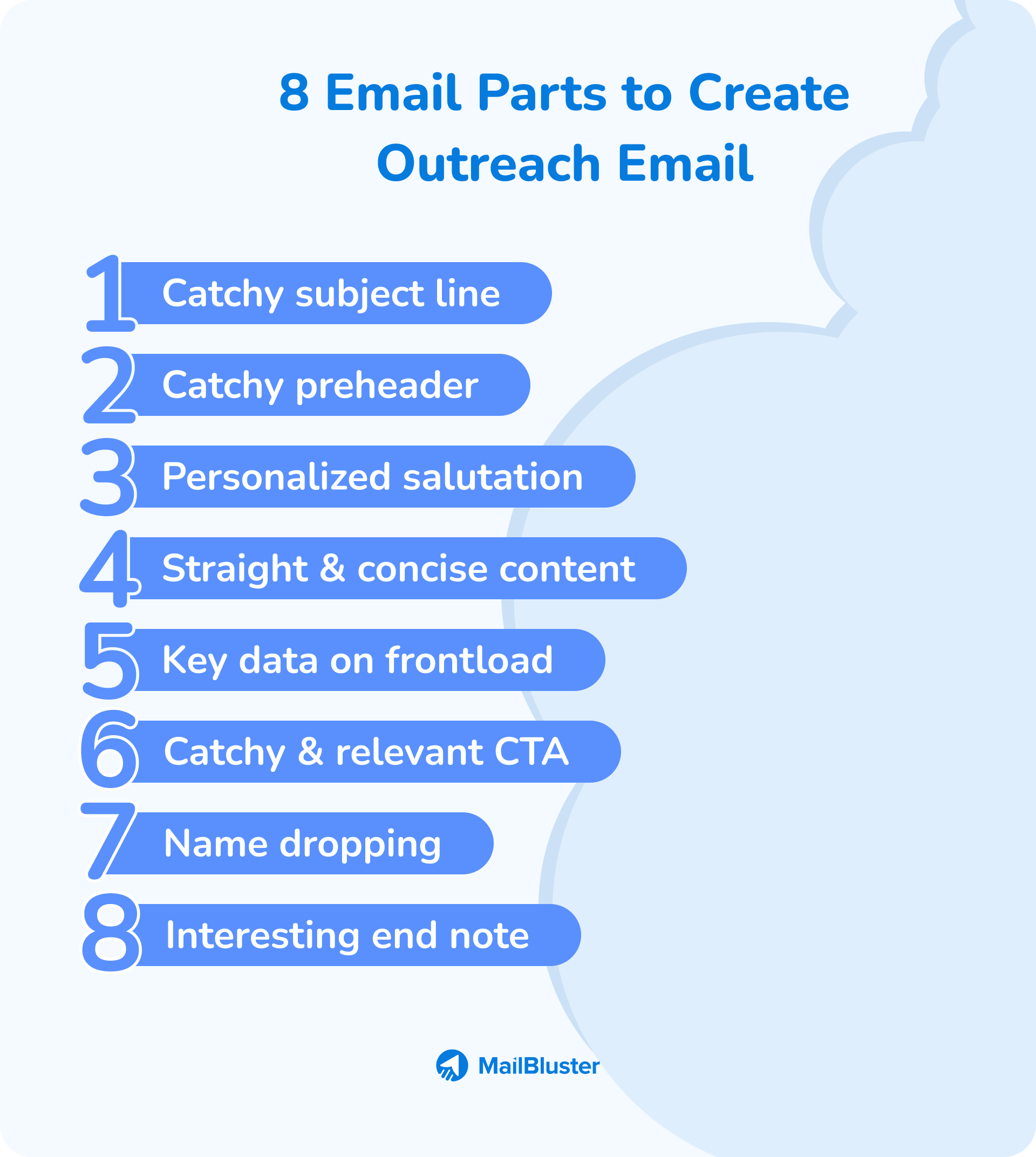 8 Email Parts to Create Outreach Email

1 Catchy subject line

2 Catchy preheader

3 Personalized salutation

4 Straight & concise content

5 Key data on frontload

6 Catchy & relevant CTA

7 Name dropping

8 Interesting end note

MailBluster